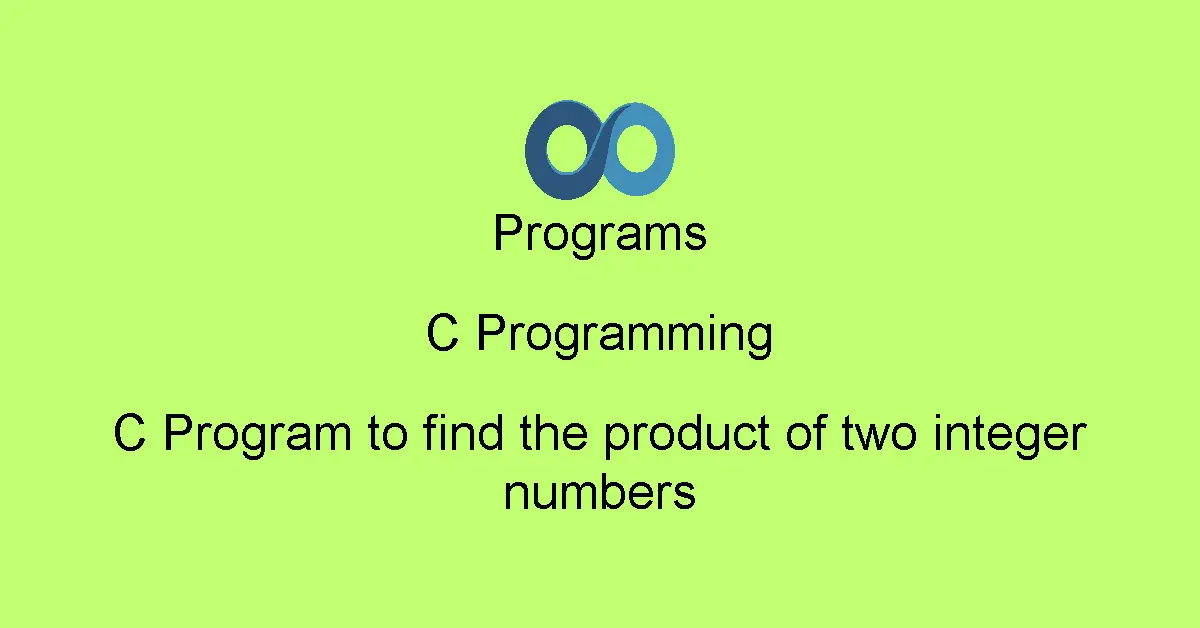 Programs

C Programming

C Program to find the product of two integer numbers